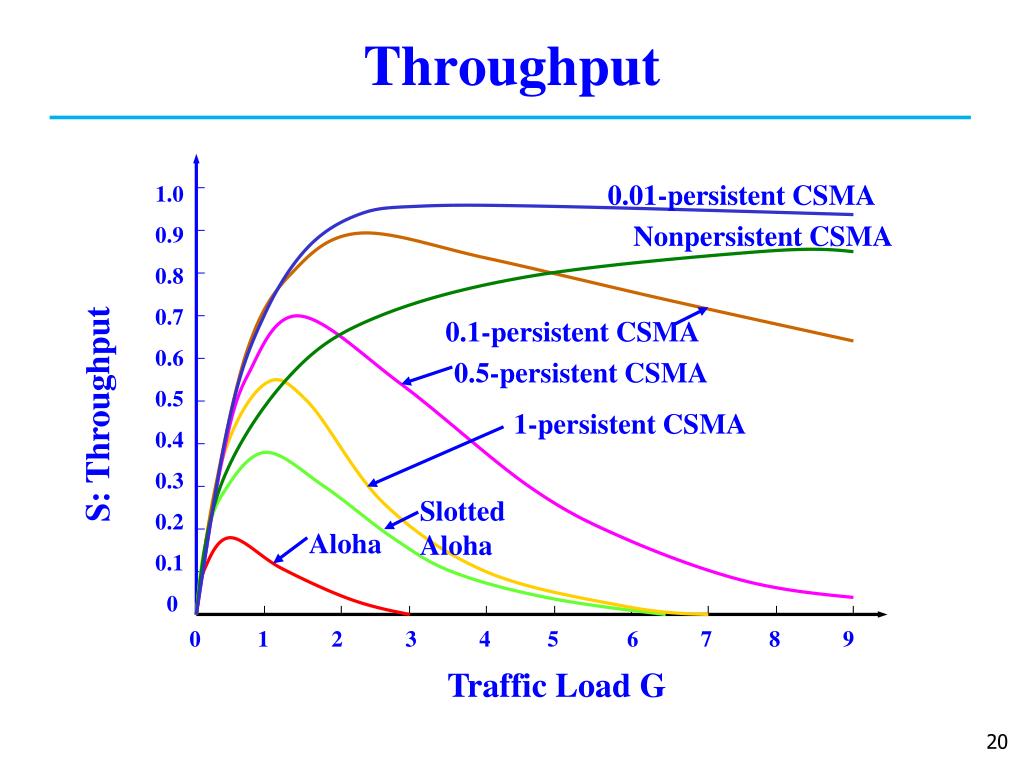 Throughput

S: Throughput

1.0
0.9
0.8
0.7
0.6
0.5
0.4
0.3
0.2
0.1
0

0.01-persistent CSMA
Nonpersistent CSMA
0.1-persistent CSMA
0.5-persistent CSMA
1-persistent CSMA
Slotted Aloha
Aloha

0 1 2 3 4 5 6 7 8 9

Traffic Load G

20